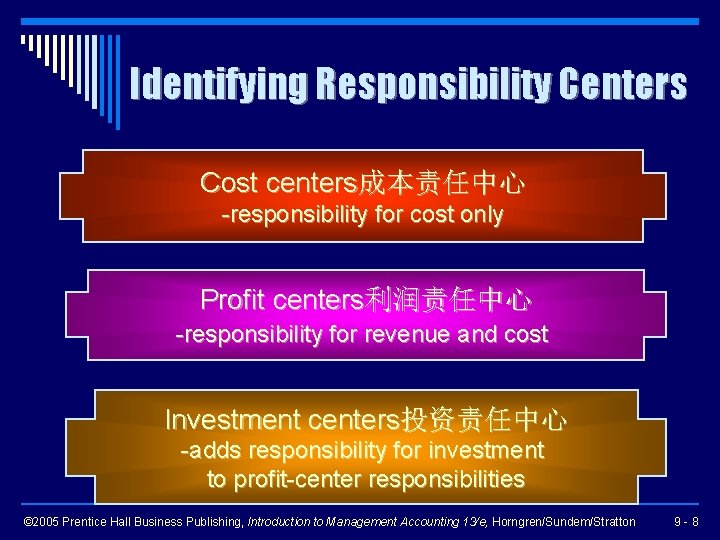 Identifying Responsibility Centers

Cost centers成本责任中心
-responsibility for cost only

Profit centers利润责任中心
-responsibility for revenue and cost

Investment centers投资责任中心
-adds responsibility for investment to profit-center responsibilities

©2005 Prentice Hall Business Publishing, Introduction to Management Accounting 13/e, Horngren/Sundem/Stratton

9 - 8